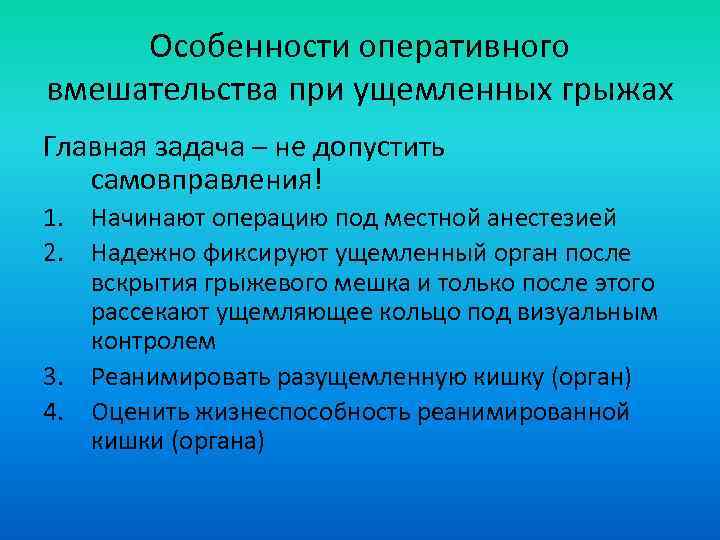 Особенности оперативного вмешательства при ущемленных грыжах

Главная задача – не допустить самовправления!

1. Начинают операцию под местной анестезией
2. Надежно фиксируют ущемленный орган после вскрытия грыжевого мешка и только после этого рассекают ущемляющее кольцо под визуальным контролем
3. Реанимировать разущемленную кишку (орган)
4. Оценить жизнеспособность реанимированной кишки (органа)